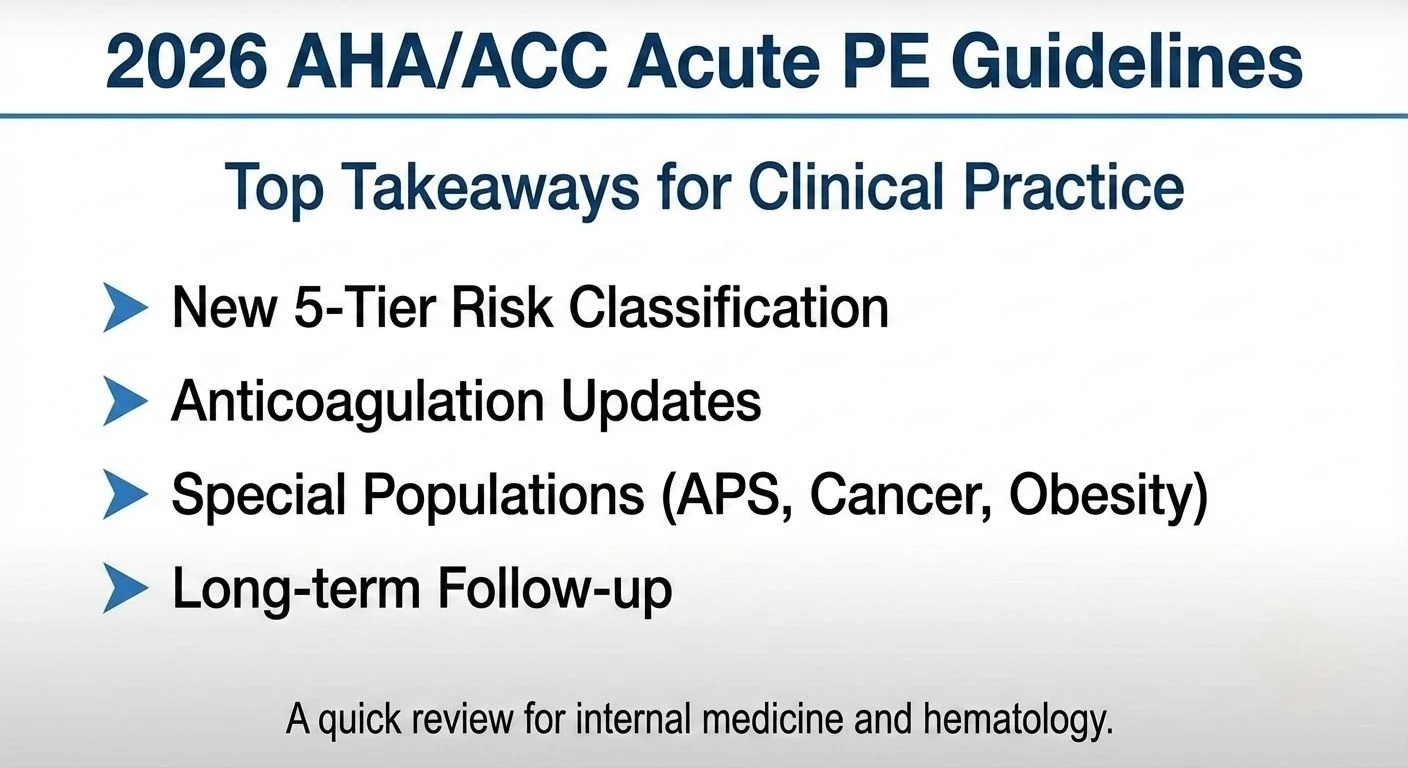 2026 AHA/ACC Acute PE Guidelines

Top Takeaways for Clinical Practice

New 5-Tier Risk Classification

Anticoagulation Updates

Special Populations (APS, Cancer, Obesity)

Long-term Follow-up

A quick review for internal medicine and hematology.